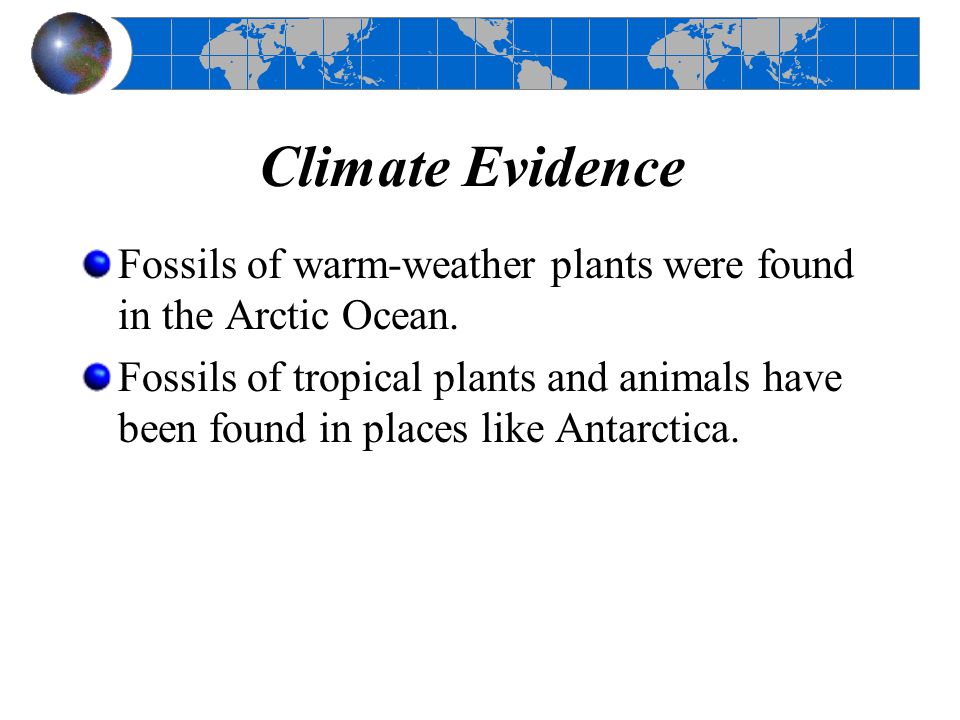 Climate Evidence

Fossils of warm-weather plants were found in the Arctic Ocean.

Fossils of tropical plants and animals have been found in places like Antarctica.